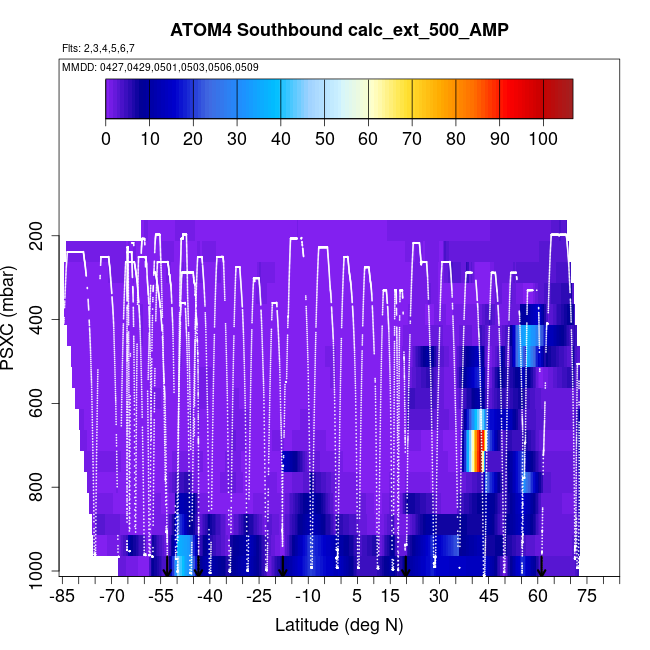 ATOM4 Southbound calc_ext_500_AMP

Flts: 2,3,4,5,6,7

MMDD: 0427,0429,0501,0503,0506,0509

0 10 20 30 40 50 60 70 80 90 100

PSXC (mbar)

200
400
600
800
1000

-85 -70 -55 -40 -25 -10 5 15 30 45 60 75

Latitude (deg N)